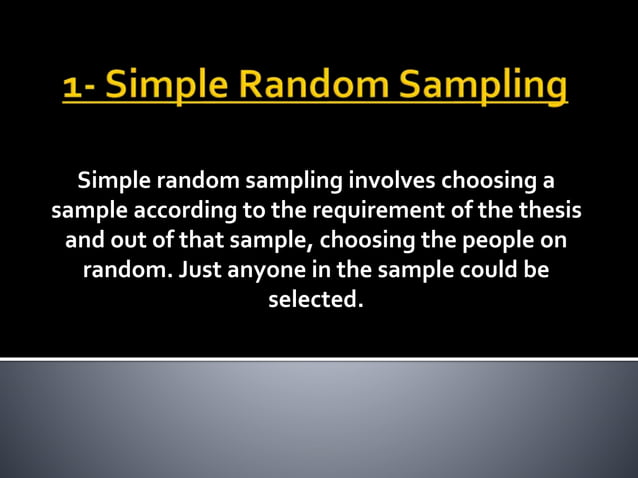 1- Simple Random Sampling

Simple random sampling involves choosing a sample according to the requirement of the thesis and out of that sample, choosing the people on random. Just anyone in the sample could be selected.